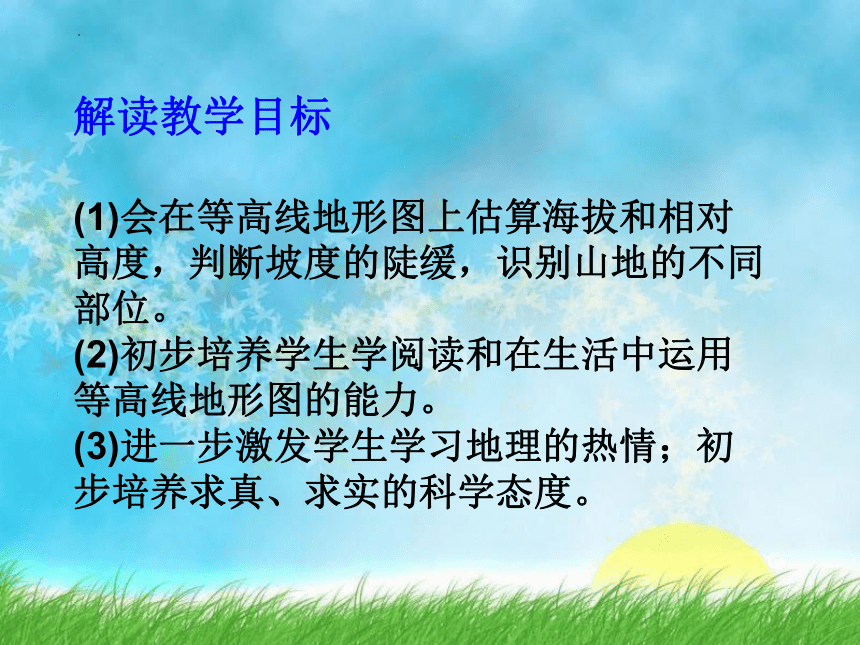 解读教学目标

(1)会在等高线地形图上估算海拔和相对高度，判断坡度的陡缓，识别山地的不同部位。
(2)初步培养学生学阅读和在生活中运用等高线地形图的能力。
(3)进一步激发学生学习地理的热情；初步培养求真、求实的科学态度。